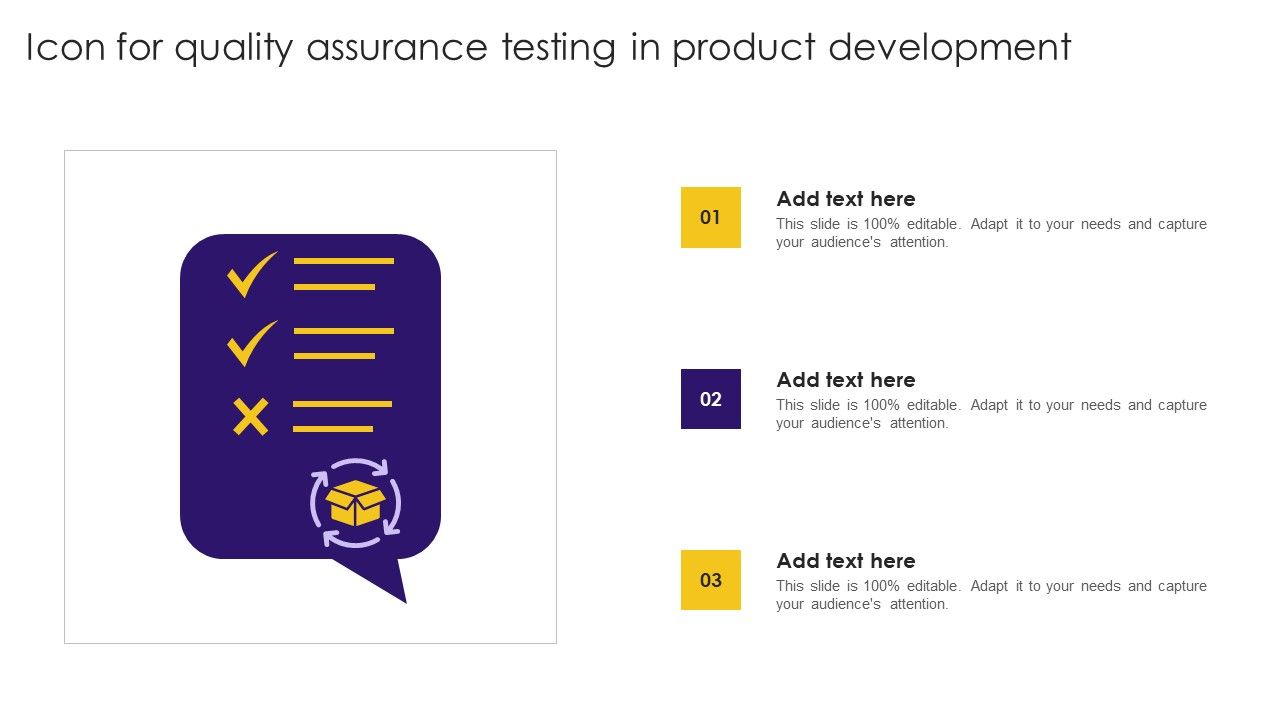 Icon for quality assurance testing in product development

01

Add text here

This slide is 100% editable. Adapt it to your needs and capture your audience's attention.

02

Add text here

This slide is 100% editable. Adapt it to your needs and capture your audience's attention.

03

Add text here

This slide is 100% editable. Adapt it to your needs and capture your audience's attention.